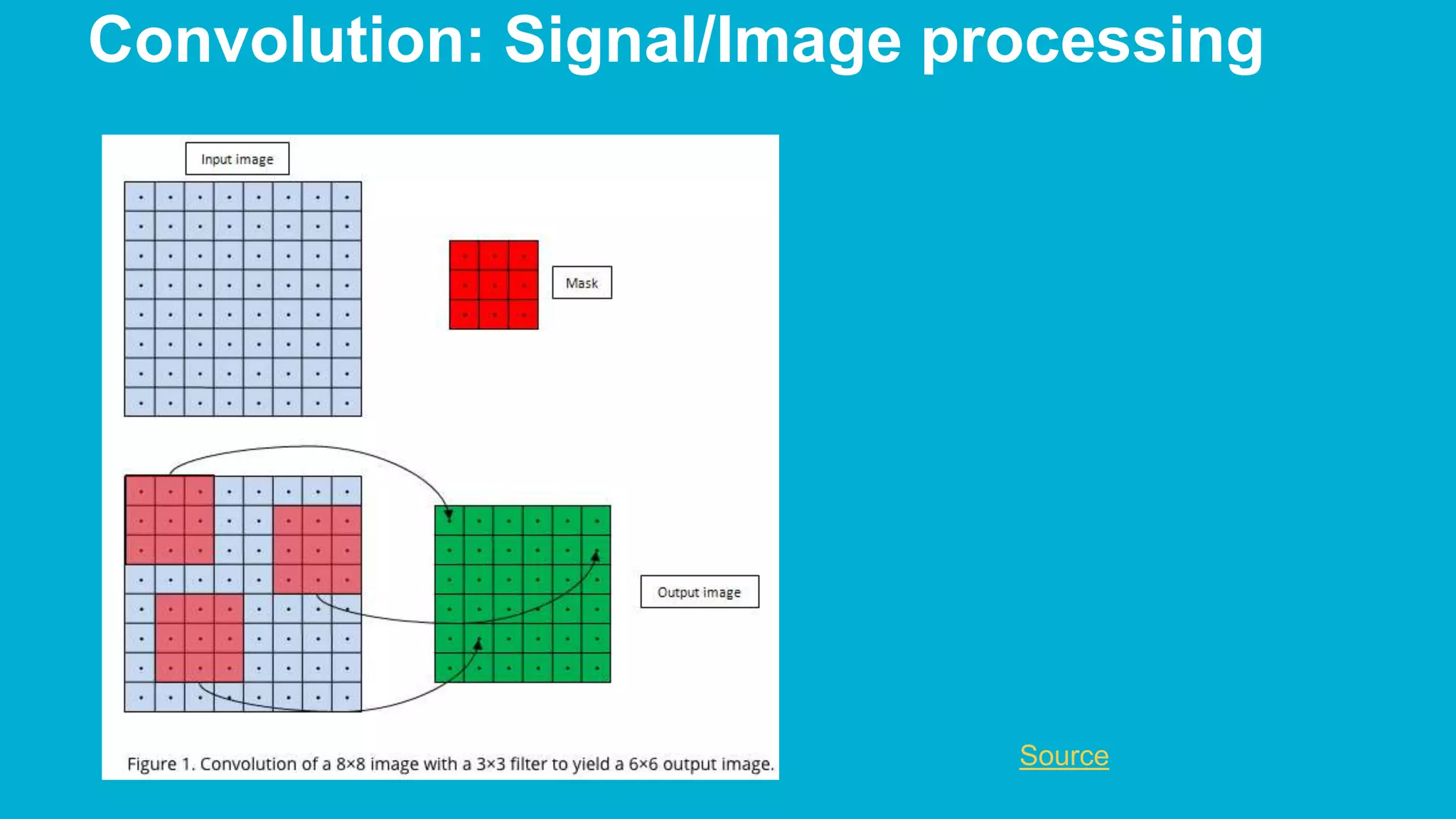 Convolution: Signal/Image processing

Input image

Mask

Output image

Figure 1. Convolution of a 8×8 image with a 3×3 filter to yield a 6×6 output image.

Source